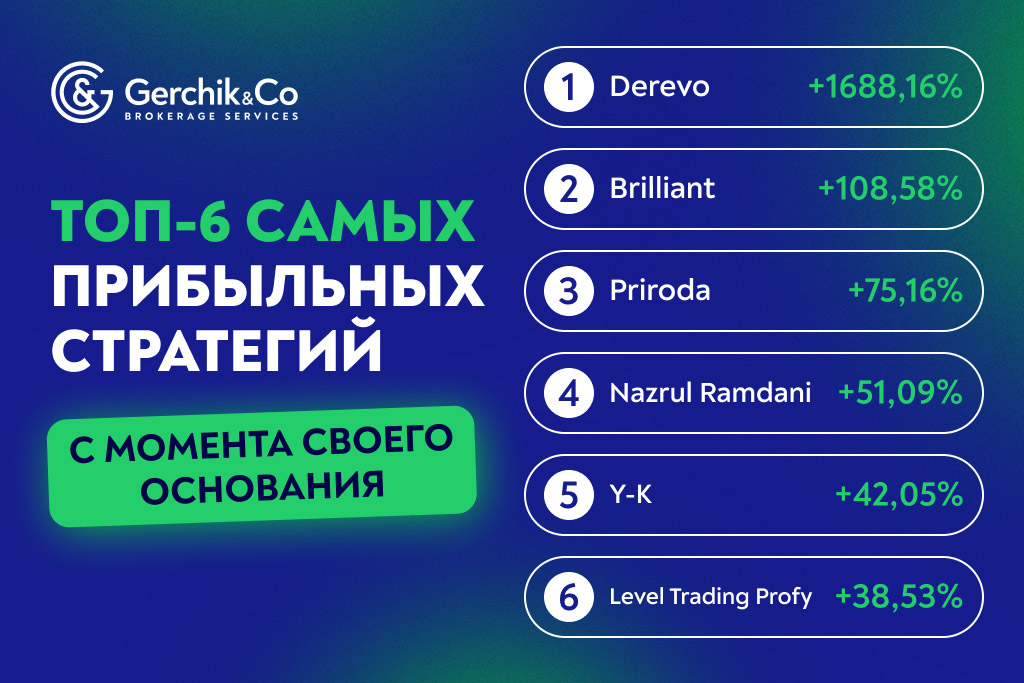 Gerchik&Co
BROKERAGE SERVICES

ТОП-6 САМЫХ ПРИБЫЛЬНЫХ СТРАТЕГИЙ

С МОМЕНТА СВОЕГО ОСНОВАНИЯ

1 Derevo +1688,16%

2 Brilliant +108,58%

3 Priroda +75,16%

4 Nazrul Ramdani +51,09%

5 Y-K +42,05%

6 Level Trading Profy +38,53%